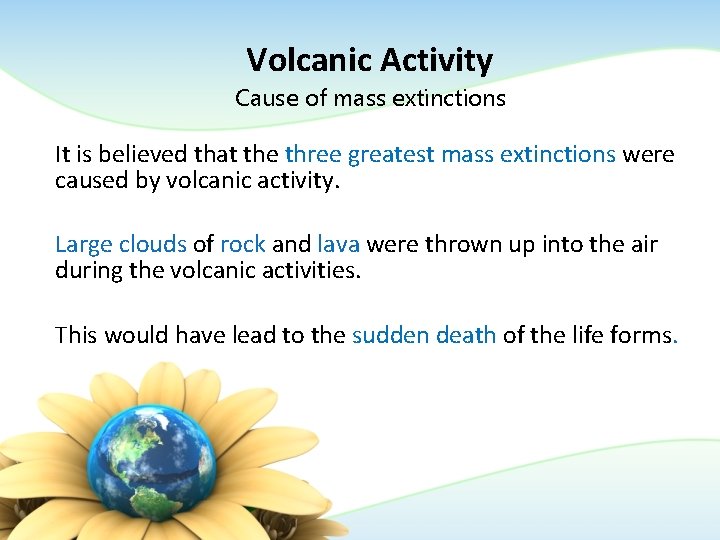 Volcanic Activity

Cause of mass extinctions

It is believed that the three greatest mass extinctions were caused by volcanic activity.

Large clouds of rock and lava were thrown up into the air during the volcanic activities.

This would have lead to the sudden death of the life forms.